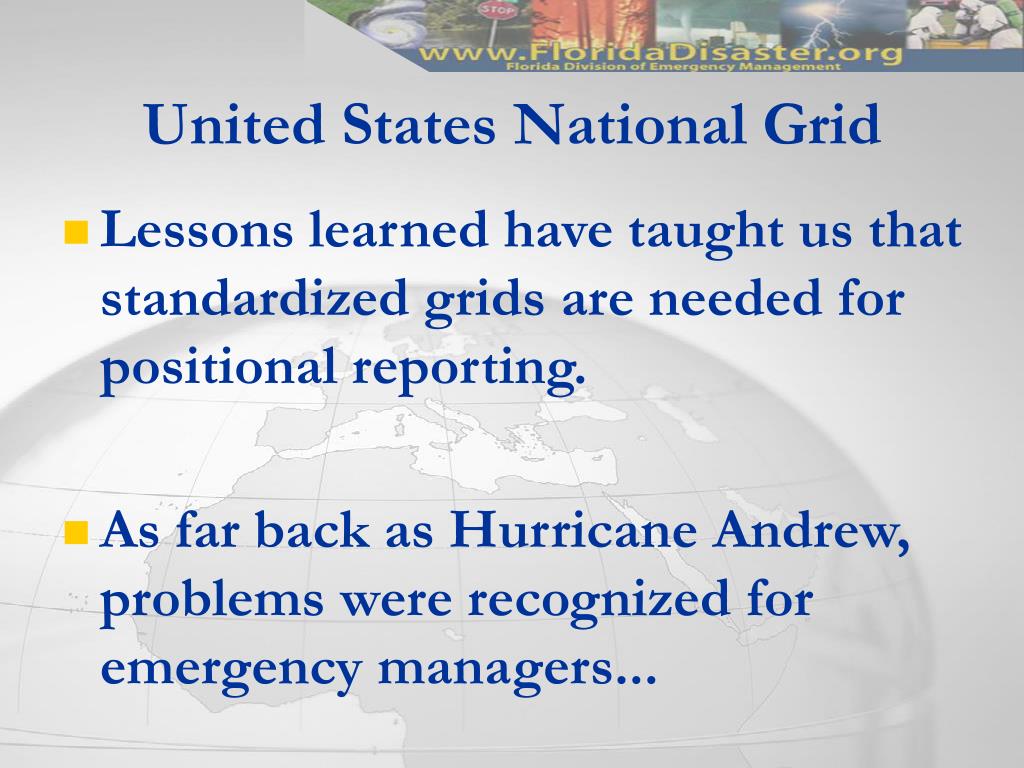 STOP

www.FloridaDisaster.org
Florida Division of Emergency Management

United States National Grid

Lessons learned have taught us that standardized grids are needed for positional reporting.

As far back as Hurricane Andrew, problems were recognized for emergency managers...